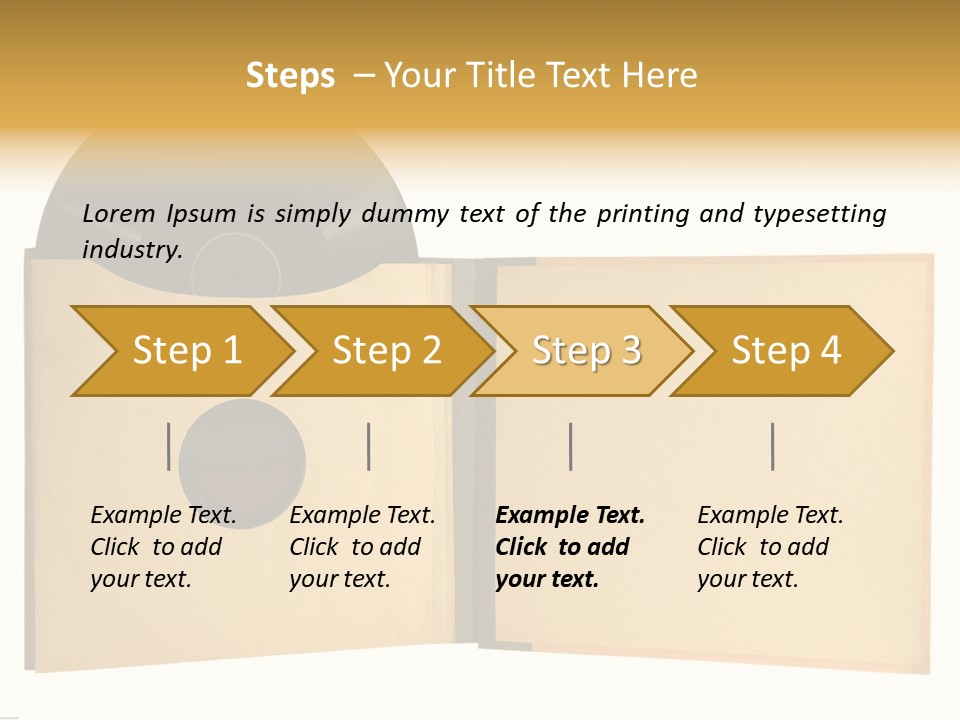 Steps – Your Title Text Here

Lorem Ipsum is simply dummy text of the printing and typesetting industry.

Step 1

Step 2

Step 3

Step 4

Example Text. Click to add your text.

Example Text. Click to add your text.

Example Text. Click to add your text.

Example Text. Click to add your text.